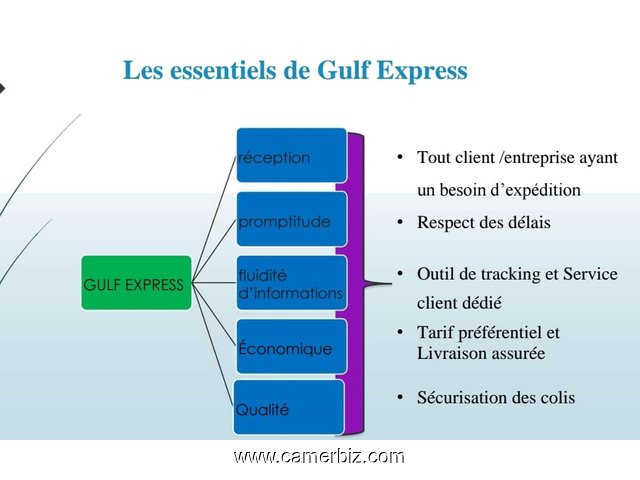 Les essentiels de Gulf Express

GULF EXPRESS

réception

promptitude

fluidité d'informations

Économique

Qualité

• Tout client /entreprise ayant un besoin d'expédition
• Respect des délais
• Outil de tracking et Service client dédié
• Tarif préférentiel et Livraison assurée
• Sécurisation des colis

www.camerbiz.com